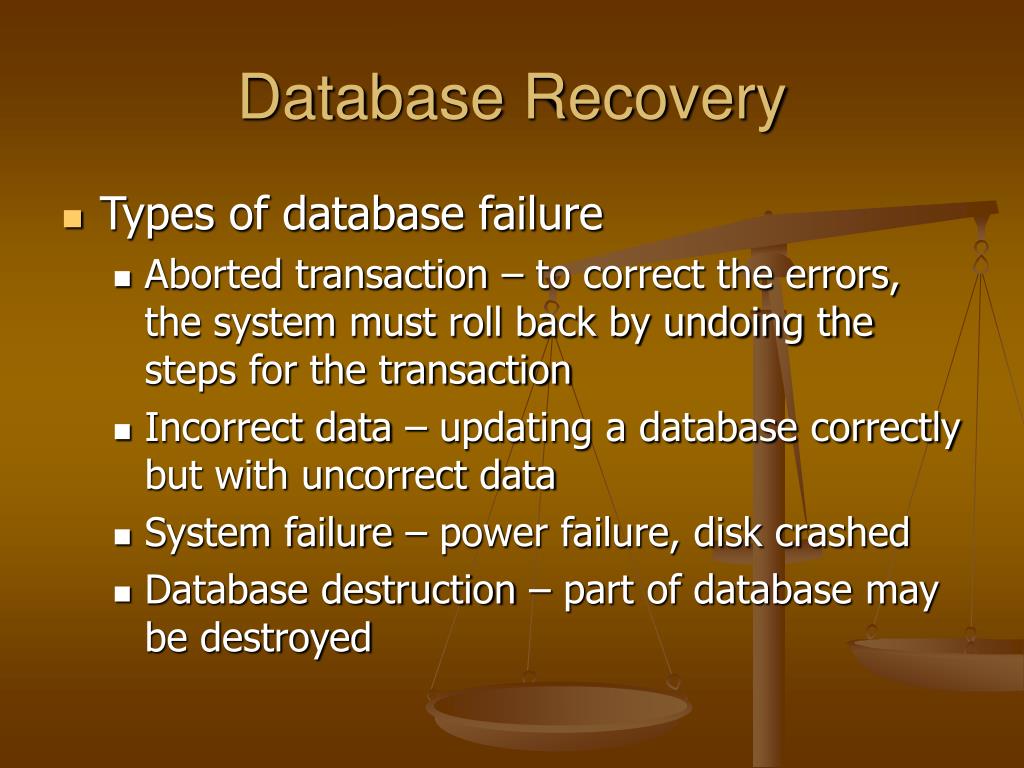 Database Recovery

- Types of database failure
  - Aborted transaction – to correct the errors, the system must roll back by undoing the steps for the transaction
  - Incorrect data – updating a database correctly but with uncorrect data
  - System failure – power failure, disk crashed
  - Database destruction – part of database may be destroyed